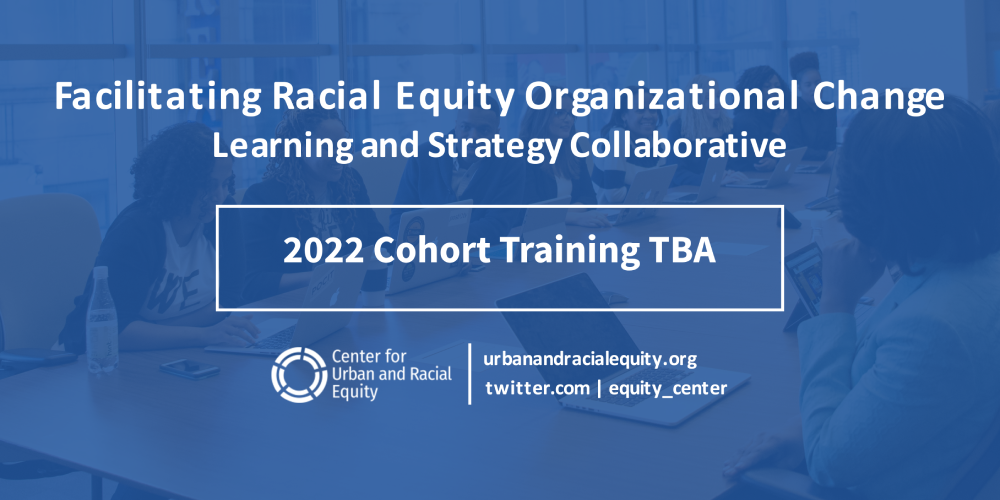 Facilitating Racial Equity Organizational Change
Learning and Strategy Collaborative

2022 Cohort Training TBA

Center for Urban and Racial Equity

urbanandracialequity.org
twitter.com | equity_center